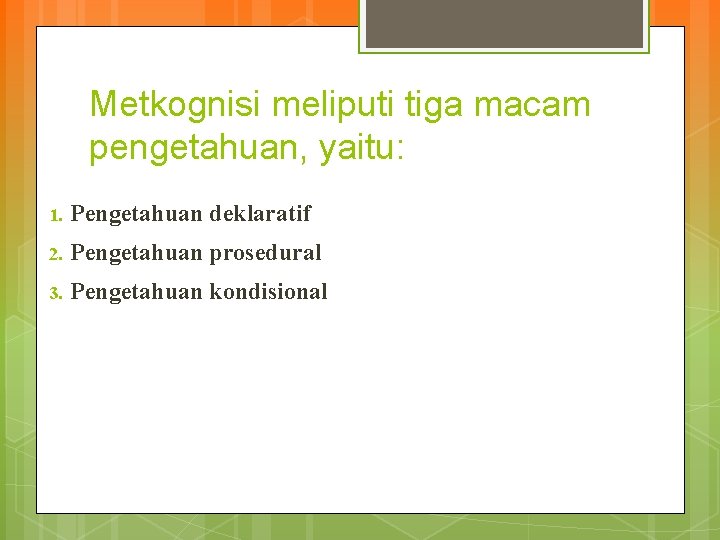 Metkognisi meliputi tiga macam pengetahuan, yaitu:

1. Pengetahuan deklaratif
2. Pengetahuan prosedural
3. Pengetahuan kondisional